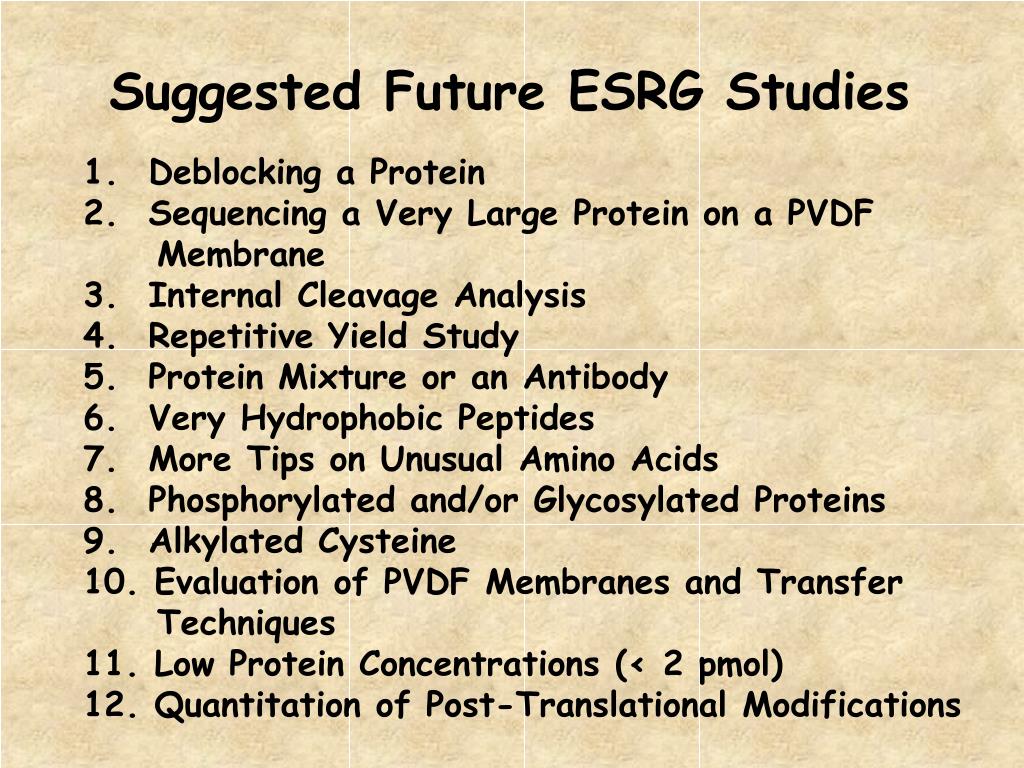 Suggested Future ESRG Studies

1. Deblocking a Protein
2. Sequencing a Very Large Protein on a PVDF Membrane
3. Internal Cleavage Analysis
4. Repetitive Yield Study
5. Protein Mixture or an Antibody
6. Very Hydrophobic Peptides
7. More Tips on Unusual Amino Acids
8. Phosphorylated and/or Glycosylated Proteins
9. Alkylated Cysteine
10. Evaluation of PVDF Membranes and Transfer Techniques
11. Low Protein Concentrations (< 2 pmol)
12. Quantitation of Post-Translational Modifications